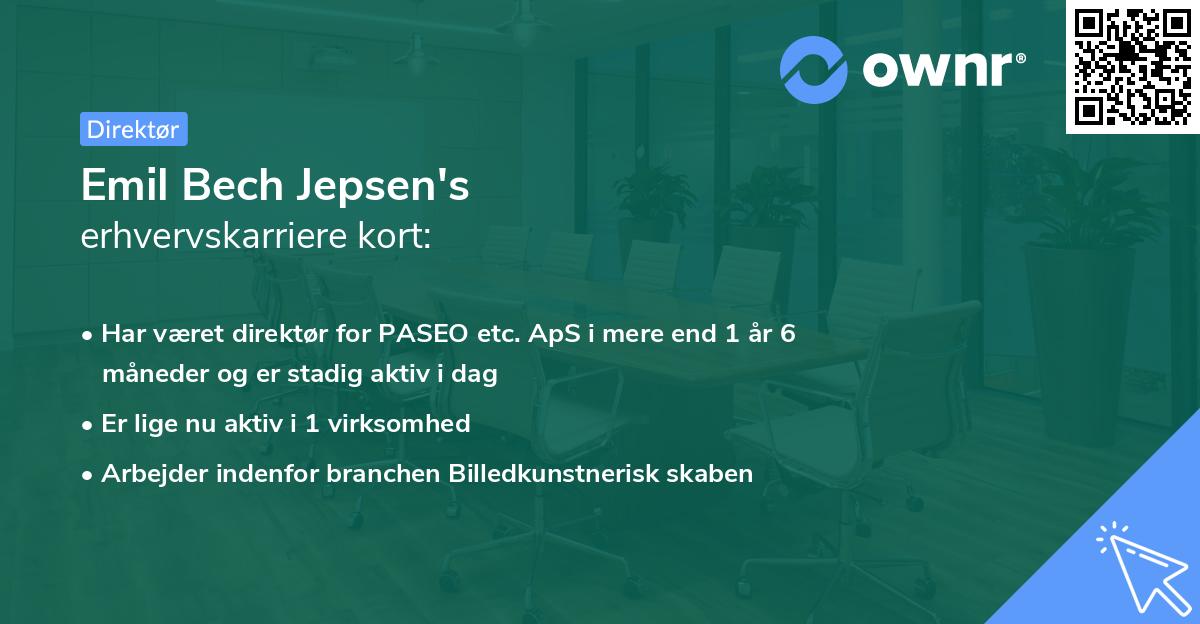 ownr®

Direktør

Emil Bech Jepsen's
erhvervskarriere kort:

• Har været direktør for PASEO etc. ApS i mere end 1 år 6 måneder og er stadig aktiv i dag
• Er lige nu aktiv i 1 virksomhed
• Arbejder indenfor branchen Billedkunstnerisk skaben